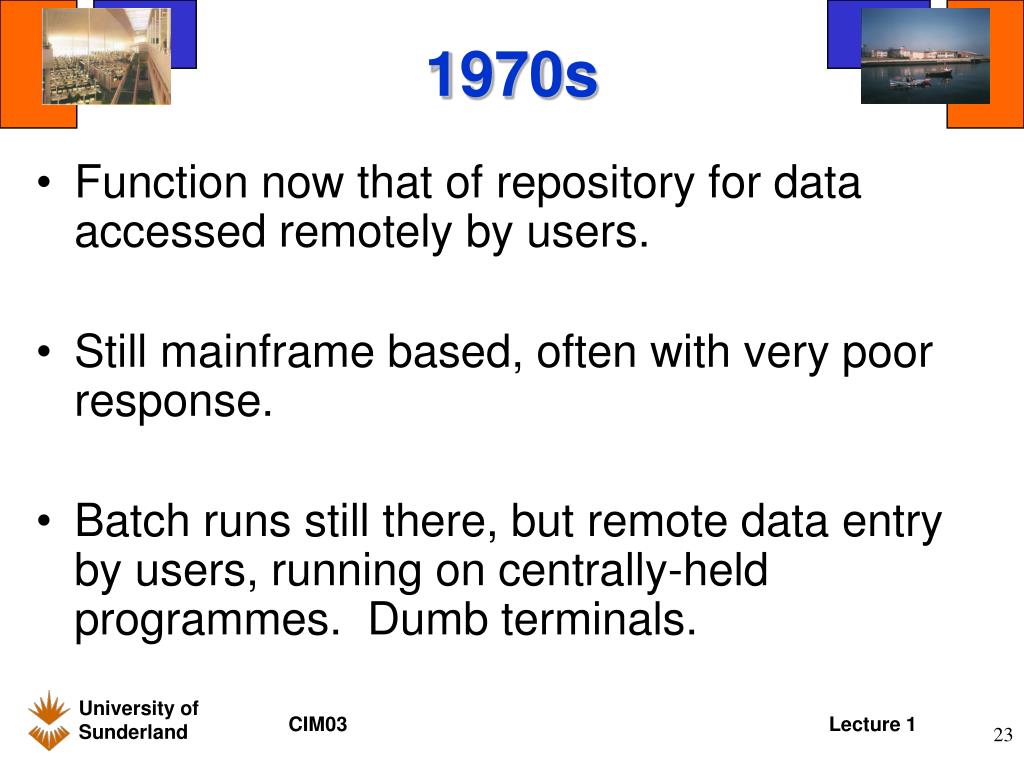 1970s

• Function now that of repository for data accessed remotely by users.

• Still mainframe based, often with very poor response.

• Batch runs still there, but remote data entry by users, running on centrally-held programmes. Dumb terminals.

University of Sunderland

CIM03

Lecture 1

23